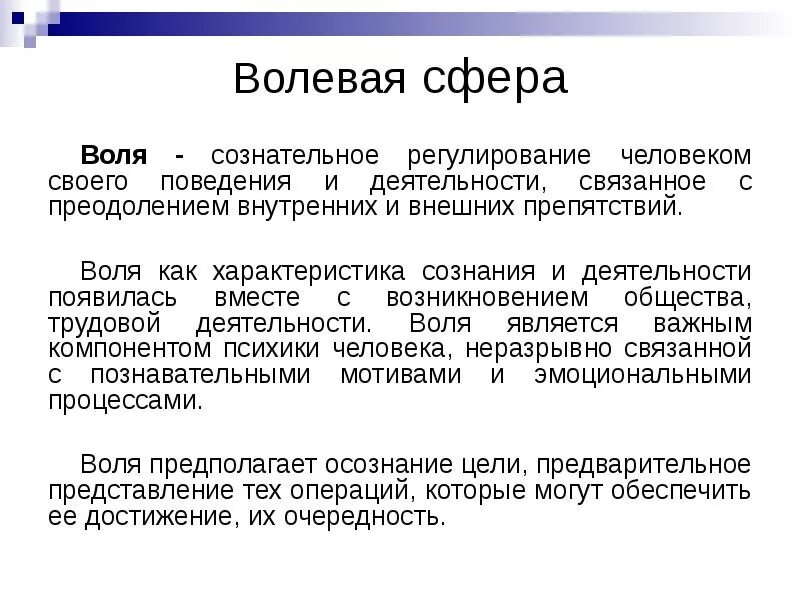 Волевая сфера

Воля - сознательное регулирование человеком своего поведения и деятельности, связанное с преодолением внутренних и внешних препятствий.

Воля как характеристика сознания и деятельности появилась вместе с возникновением общества, трудовой деятельности. Воля является важным компонентом психики человека, неразрывно связанной с познавательными мотивами и эмоциональными процессами.

Воля предполагает осознание цели, предварительное представление тех операций, которые могут обеспечить ее достижение, их очередность.